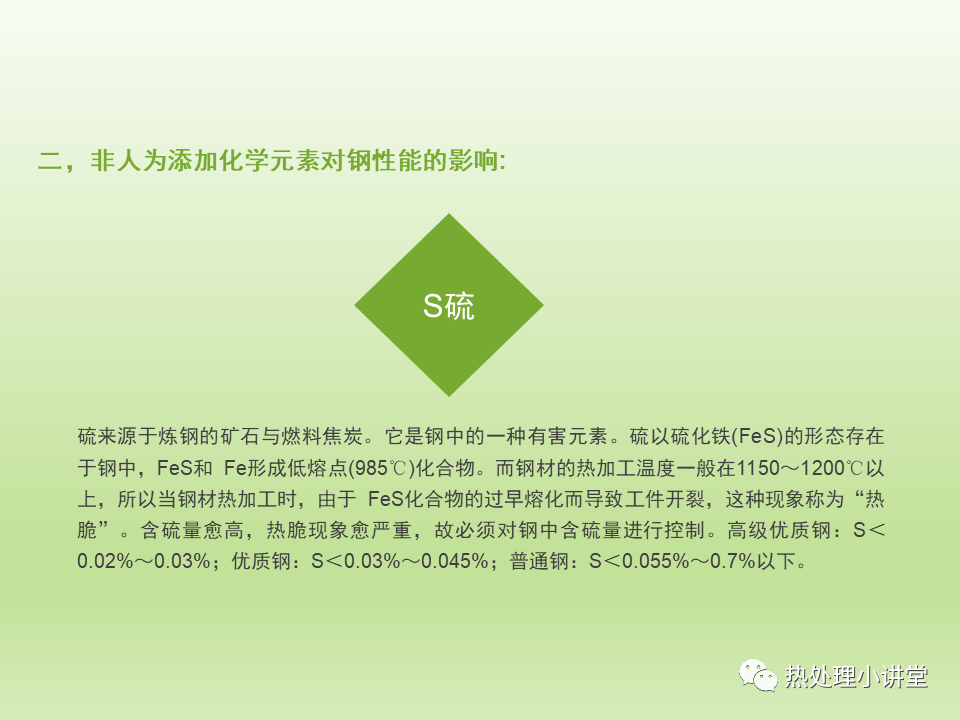 二，非人为添加化学元素对钢性能的影响:

S硫

硫来源于炼钢的矿石与燃料焦炭。它是钢中的一种有害元素。硫以硫化铁(FeS)的形态存在于钢中，FeS和 Fe形成低熔点(985℃)化合物。而钢材的热加工温度一般在1150～1200℃以上，所以当钢材热加工时，由于 FeS化合物的过早熔化而导致工件开裂，这种现象称为“热脆”。含硫量愈高，热脆现象愈严重，故必须对钢中含硫量进行控制。高级优质钢：S＜0.02%～0.03%；优质钢：S＜0.03%～0.045%；普通钢：S＜0.055%～0.7%以下。

热处理小讲堂